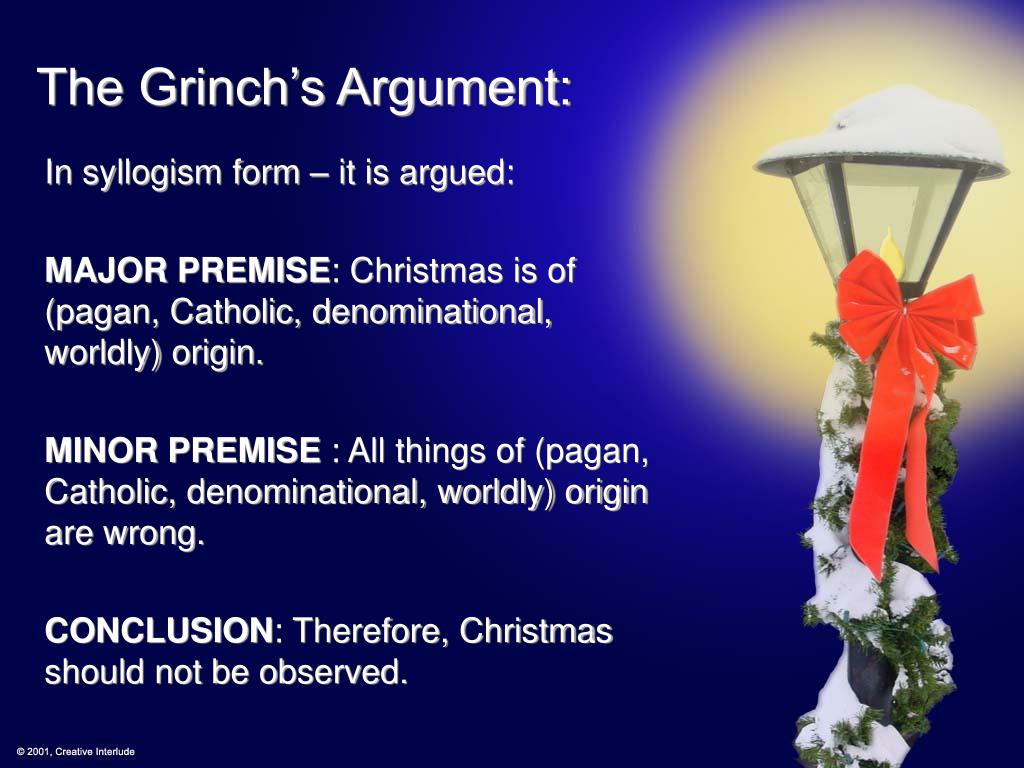 The Grinch's Argument:

In syllogism form – it is argued:

MAJOR PREMISE: Christmas is of (pagan, Catholic, denominational, worldly) origin.

MINOR PREMISE : All things of (pagan, Catholic, denominational, worldly) origin are wrong.

CONCLUSION: Therefore, Christmas should not be observed.

© 2001, Creative Interlude